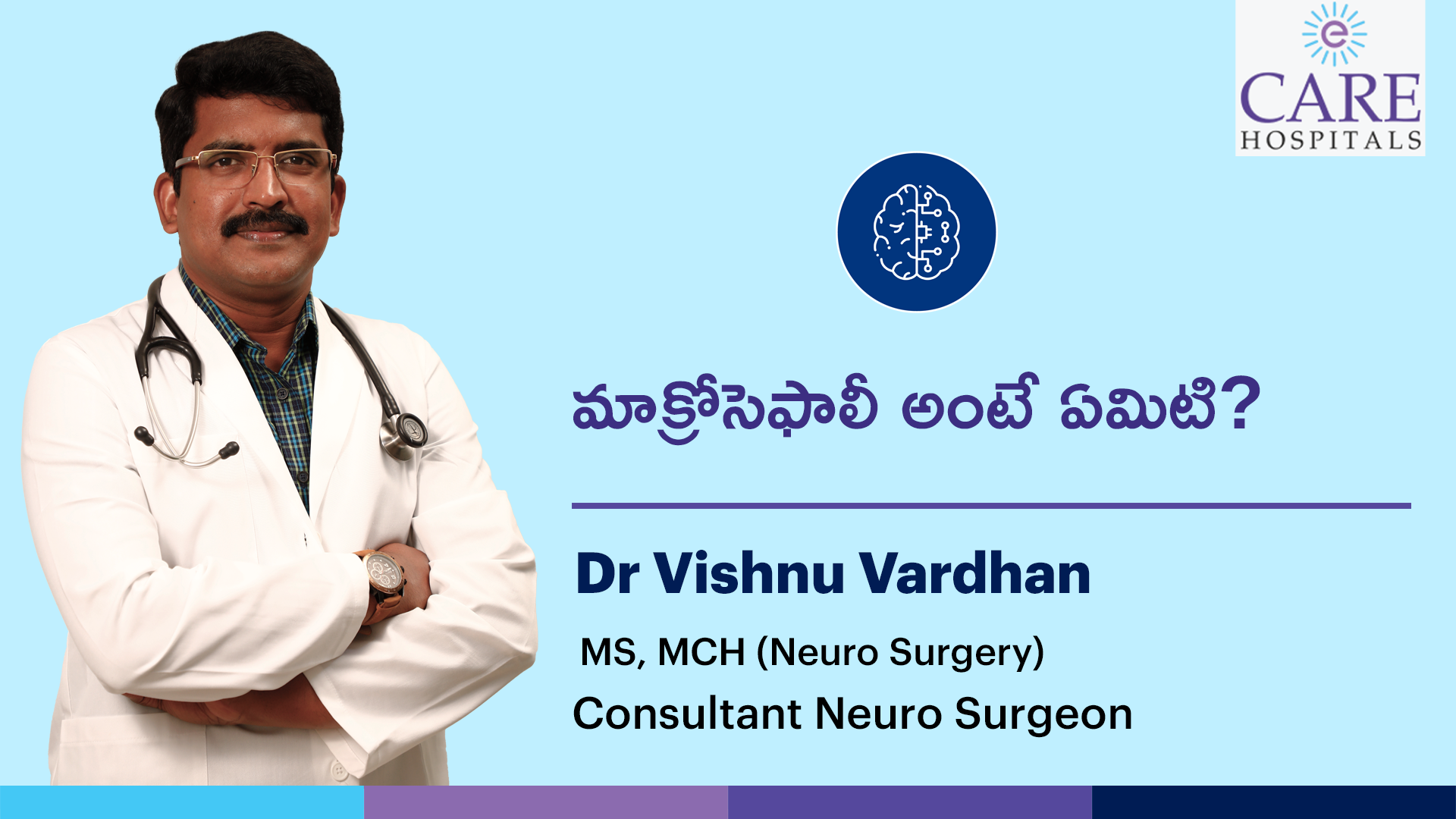 e
CARE
HOSPITALS

మాక్రోసెఫాలీ అంటే ఏమిటి?

Dr Vishnu Vardhan

MS, MCH (Neuro Surgery)

Consultant Neuro Surgeon